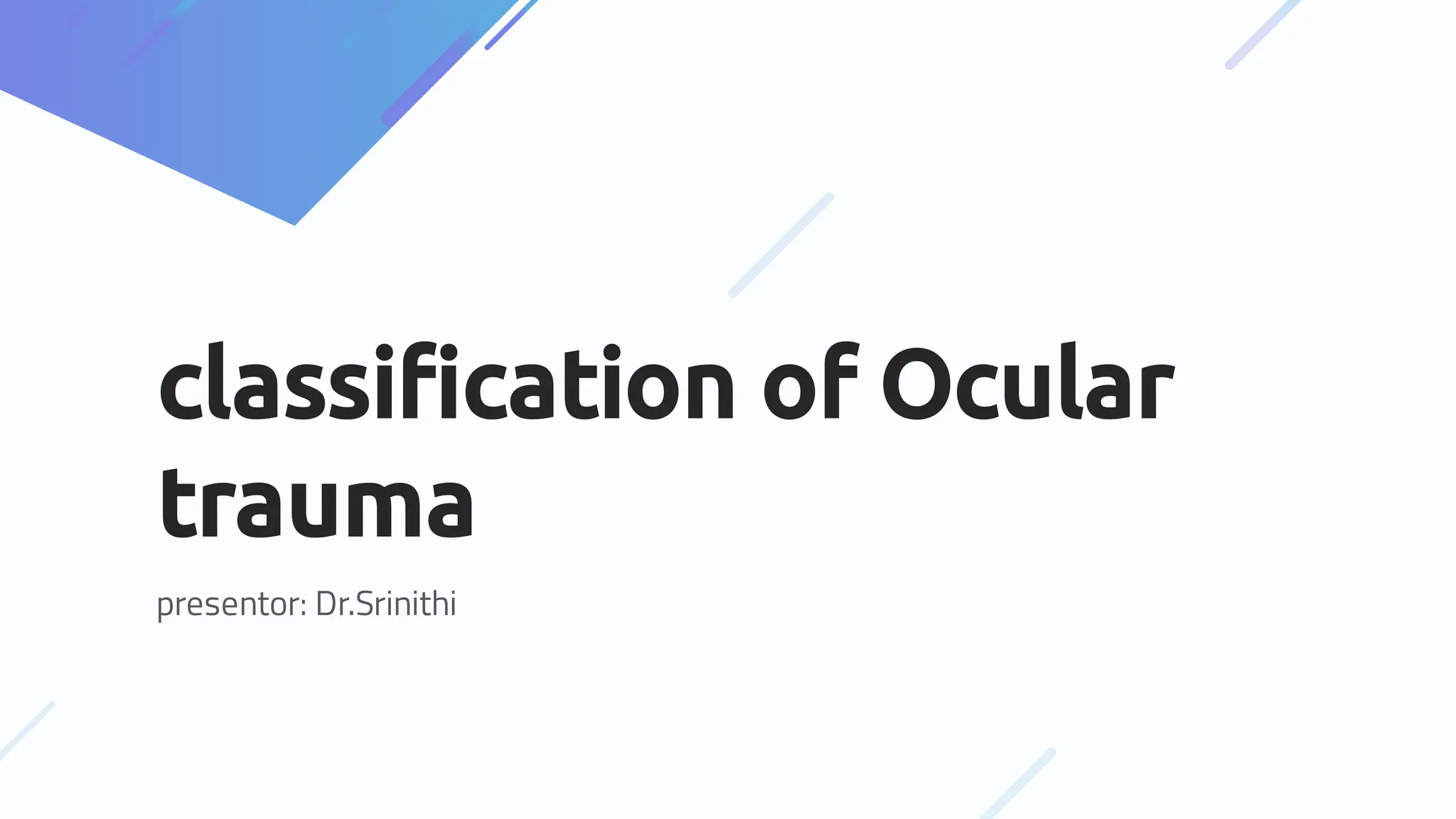 classification of Ocular trauma

presentor: Dr.Srinithi